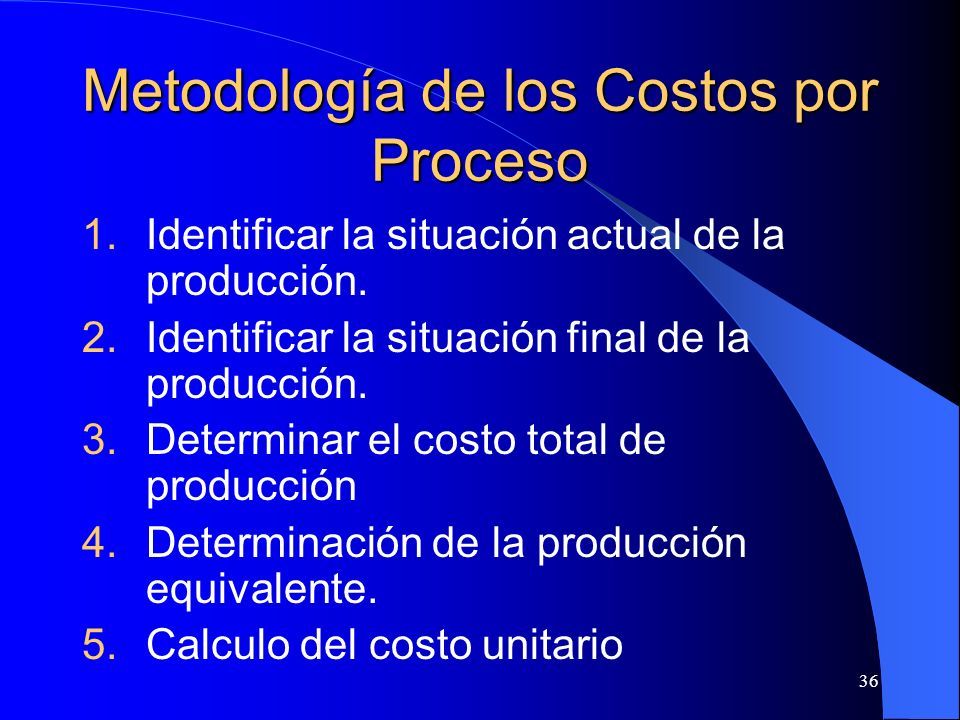 Metodología de los Costos por Proceso

1. Identificar la situación actual de la producción.
2. Identificar la situación final de la producción.
3. Determinar el costo total de producción
4. Determinación de la producción equivalente.
5. Calculo del costo unitario

36